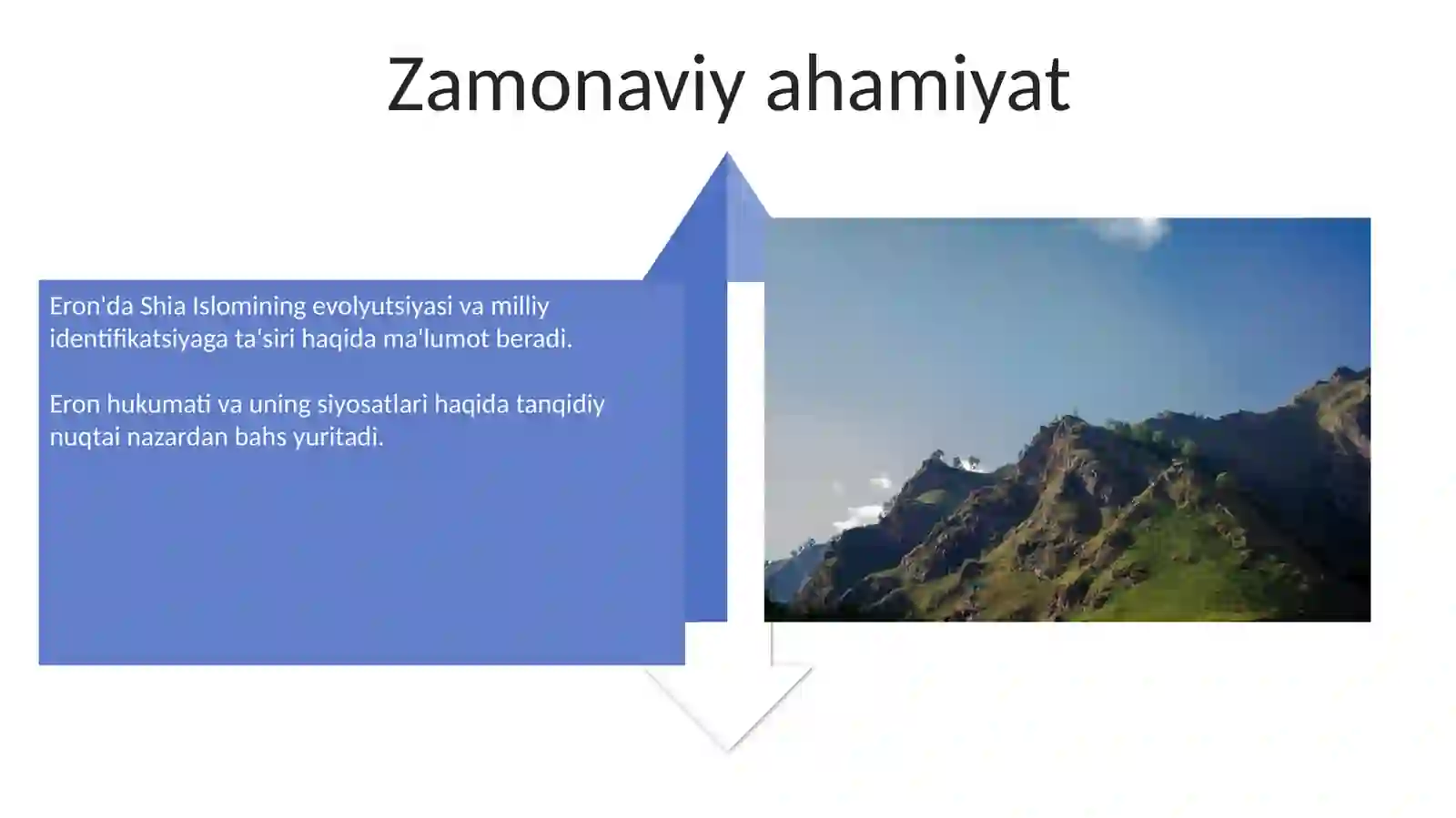 Zamonaviy ahamiyat

Eron'da Shia Islomining evolyutsiyasi va milliy identifikatsiyaga ta'siri haqida ma'lumot beradi.

Eron hukumati va uning siyosatlari haqida tanqidiy nuqtai nazardan bahs yuritadi.